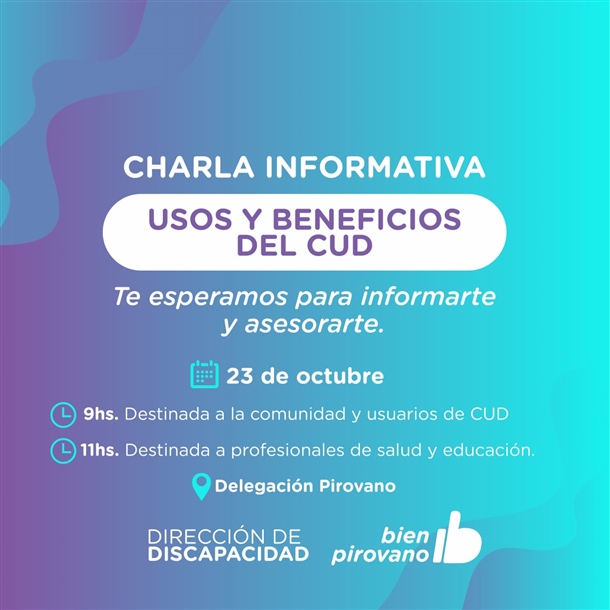 CHARLA INFORMATIVA

USOS Y BENEFICIOS DEL CUD

Te esperamos para informarte y asesorarte.

23 de octubre

9hs. Destinada a la comunidad y usuarios de CUD

11hs. Destinada a profesionales de salud y educación.

Delegación Pirovano

DIRECCIÓN DE DISCAPACIDAD

bien pirovano